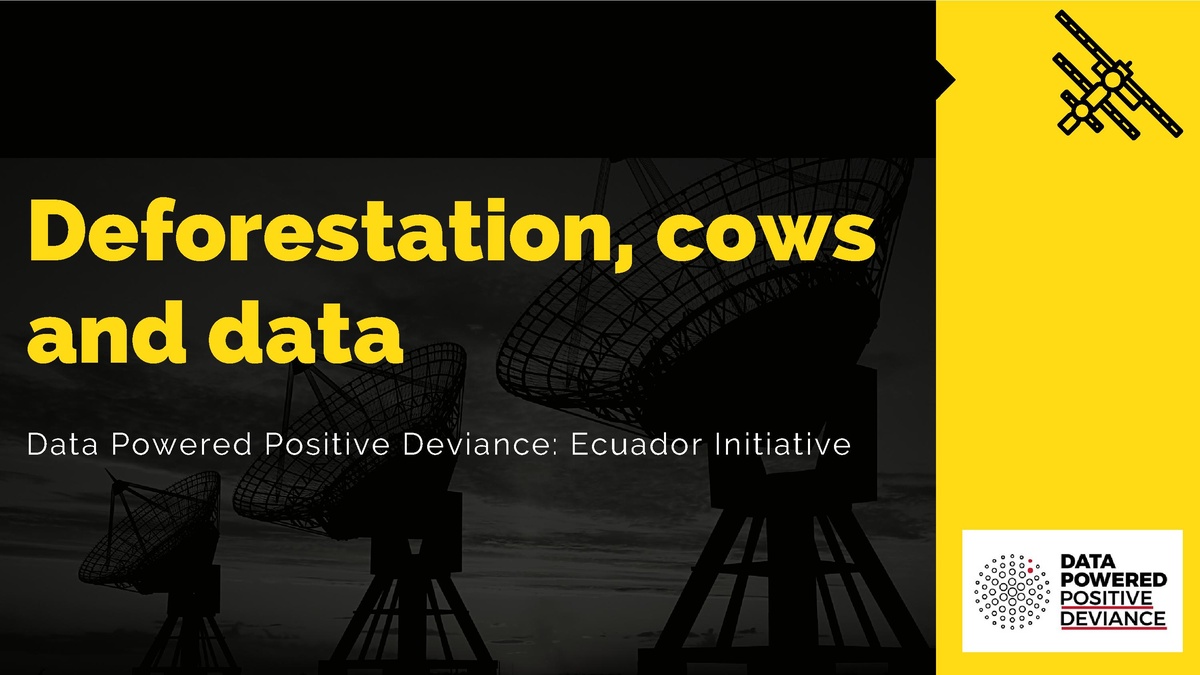 Deforestation, cows and data

Data Powered Positive Deviance: Ecuador Initiative

DATA POWERED POSITIVE DEVIANCE